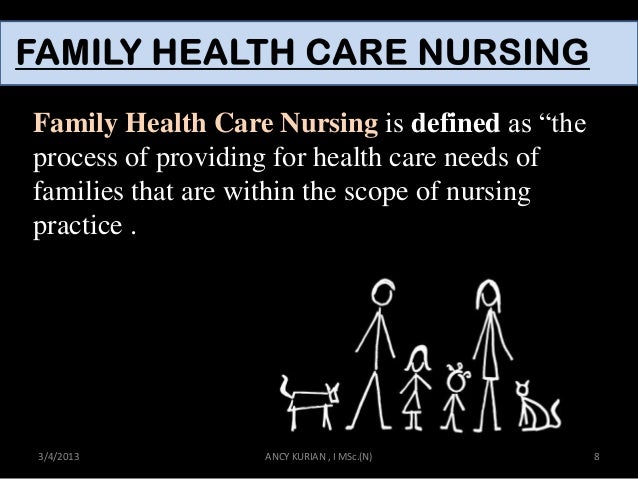 FAMILY HEALTH CARE NURSING

Family Health Care Nursing is defined as “the process of providing for health care needs of families that are within the scope of nursing practice .

3/4/2013 ANCY KURIAN , I MSc.(N) 8